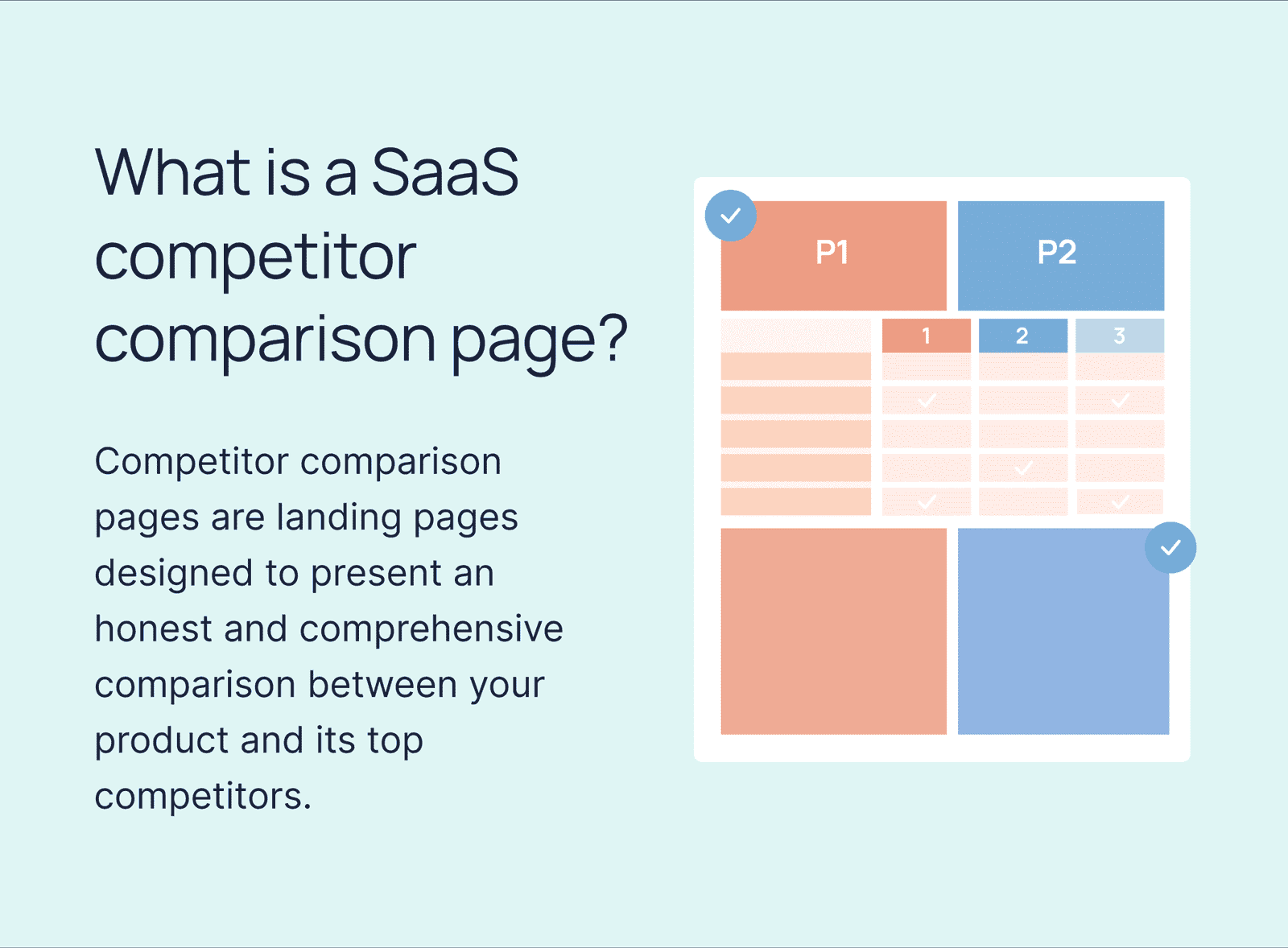 What is a SaaS competitor comparison page?

Competitor comparison pages are landing pages designed to present an honest and comprehensive comparison between your product and its top competitors.

P1

P2

1

2

3